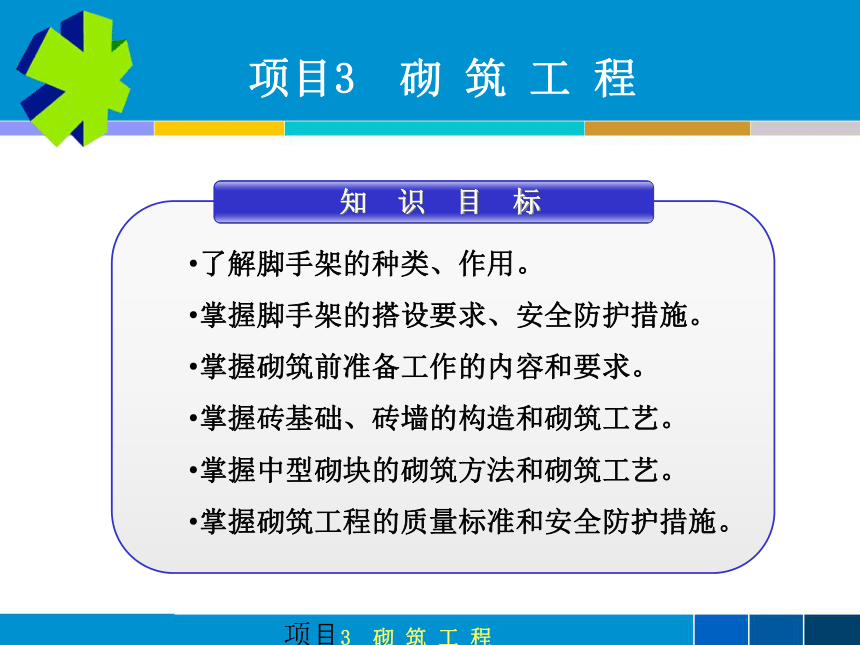 项目3　砌 筑 工 程

知 识 目 标

•了解脚手架的种类、作用。

•掌握脚手架的搭设要求、安全防护措施。

•掌握砌筑前准备工作的内容和要求。

•掌握砖基础、砖墙的构造和砌筑工艺。

•掌握中型砌块的砌筑方法和砌筑工艺。

•掌握砌筑工程的质量标准和安全防护措施。

项目3　砌 筑 工 程